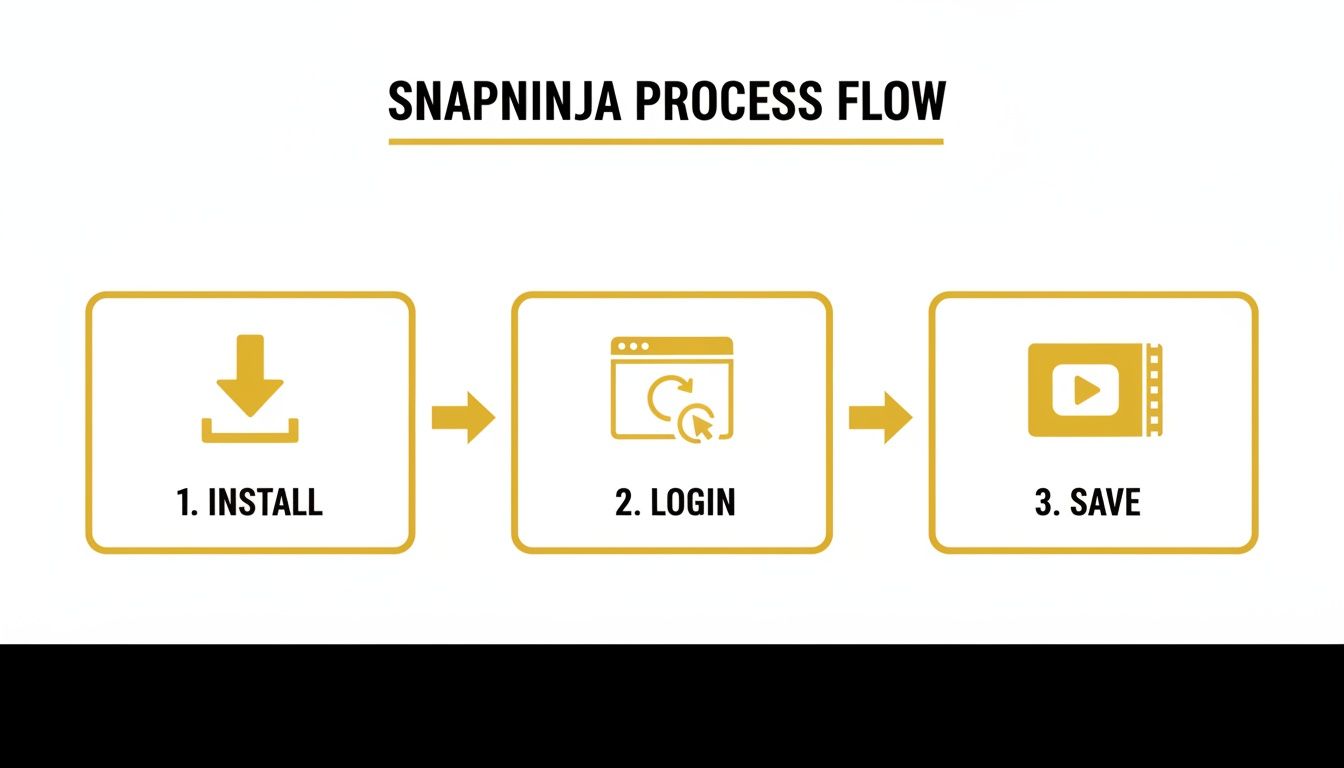 SNAPNINJA PROCESS FLOW

1. INSTALL

2. LOGIN

3. SAVE